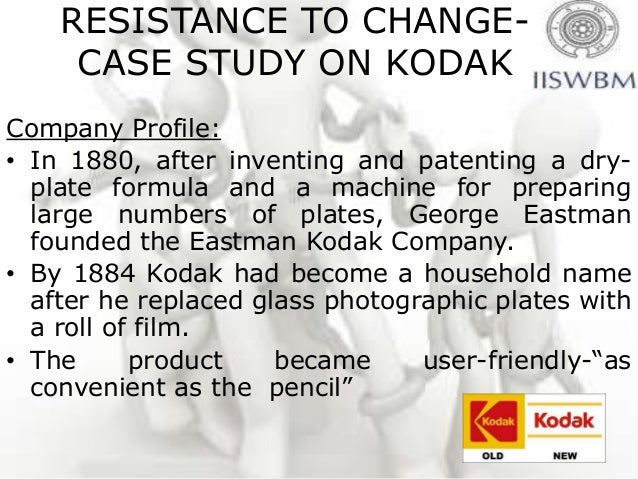 RESISTANCE TO CHANGE- CASE STUDY ON KODAK

IISWBM

Company Profile:

• In 1880, after inventing and patenting a dry-plate formula and a machine for preparing large numbers of plates, George Eastman founded the Eastman Kodak Company.

• By 1884 Kodak had become a household name after he replaced glass photographic plates with a roll of film.

• The product became user-friendly-“as convenient as the pencil”

Kodak Kodak
OLD NEW